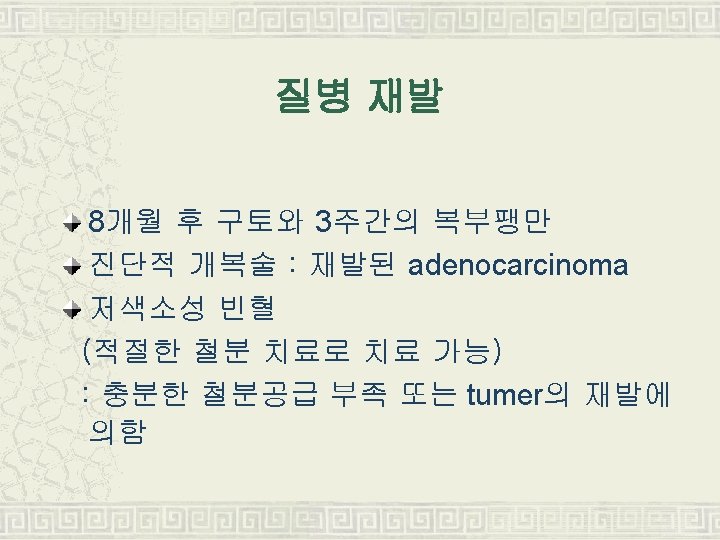 질병 재발

8개월 후 구토와 3주간의 복부팽만

진단적 개복술 : 재발된 adenocarcinoma

저색소성 빈혈
(적절한 철분 치료로 치료 가능)
: 충분한 철분공급 부족 또는 tumer의 재발에 의함